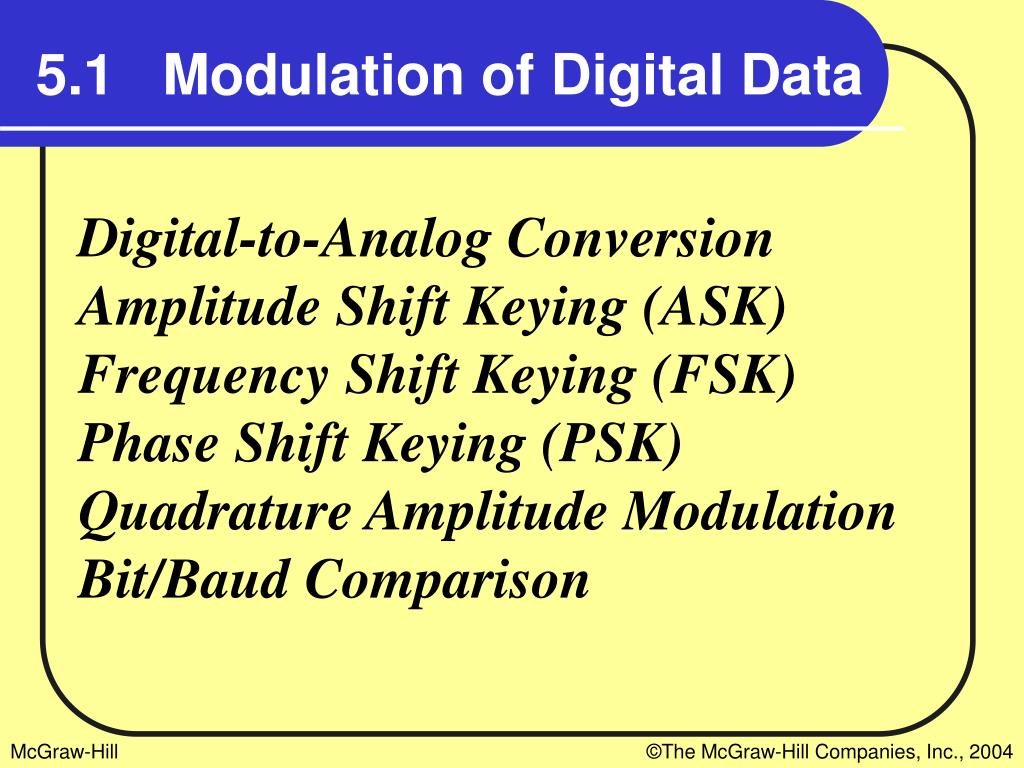 5.1 Modulation of Digital Data

Digital-to-Analog Conversion
Amplitude Shift Keying (ASK)
Frequency Shift Keying (FSK)
Phase Shift Keying (PSK)
Quadrature Amplitude Modulation
Bit/Baud Comparison

McGraw-Hill

©The McGraw-Hill Companies, Inc., 2004